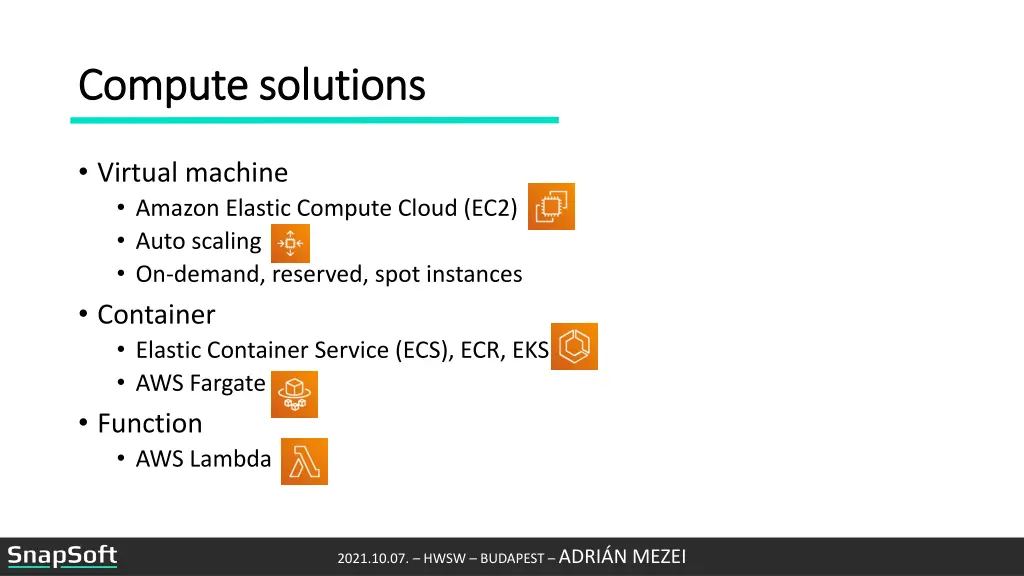 Compute solutions

• Virtual machine
  • Amazon Elastic Compute Cloud (EC2)
  • Auto scaling
  • On-demand, reserved, spot instances
• Container
  • Elastic Container Service (ECS), ECR, EKS
  • AWS Fargate
• Function
  • AWS Lambda

SnapSoft

2021.10.07. – HWSW – BUDAPEST – ADRIÁN MEZEI